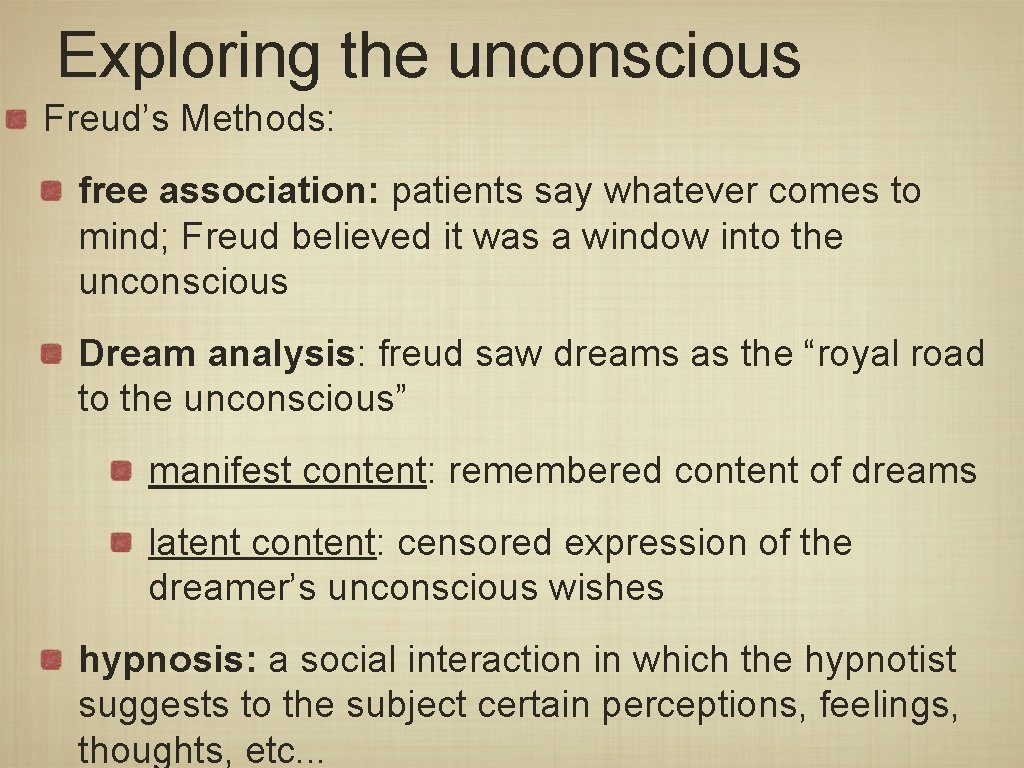 Exploring the unconscious

Freud’s Methods:

free association: patients say whatever comes to mind; Freud believed it was a window into the unconscious

Dream analysis: freud saw dreams as the “royal road to the unconscious”

manifest content: remembered content of dreams

latent content: censored expression of the dreamer’s unconscious wishes

hypnosis: a social interaction in which the hypnotist suggests to the subject certain perceptions, feelings, thoughts, etc...